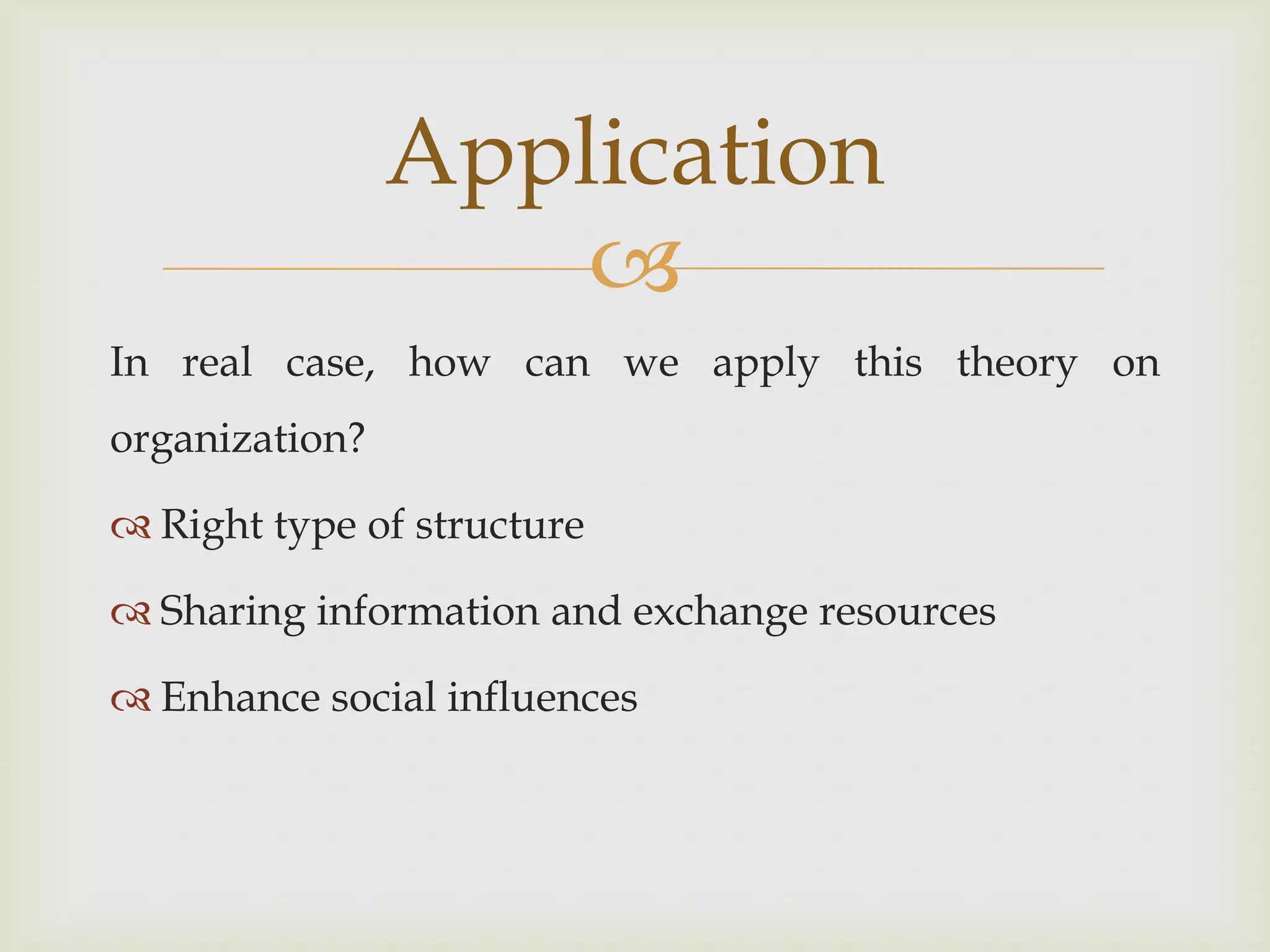 Application

In real case, how can we apply this theory on organization?

Right type of structure

Sharing information and exchange resources

Enhance social influences